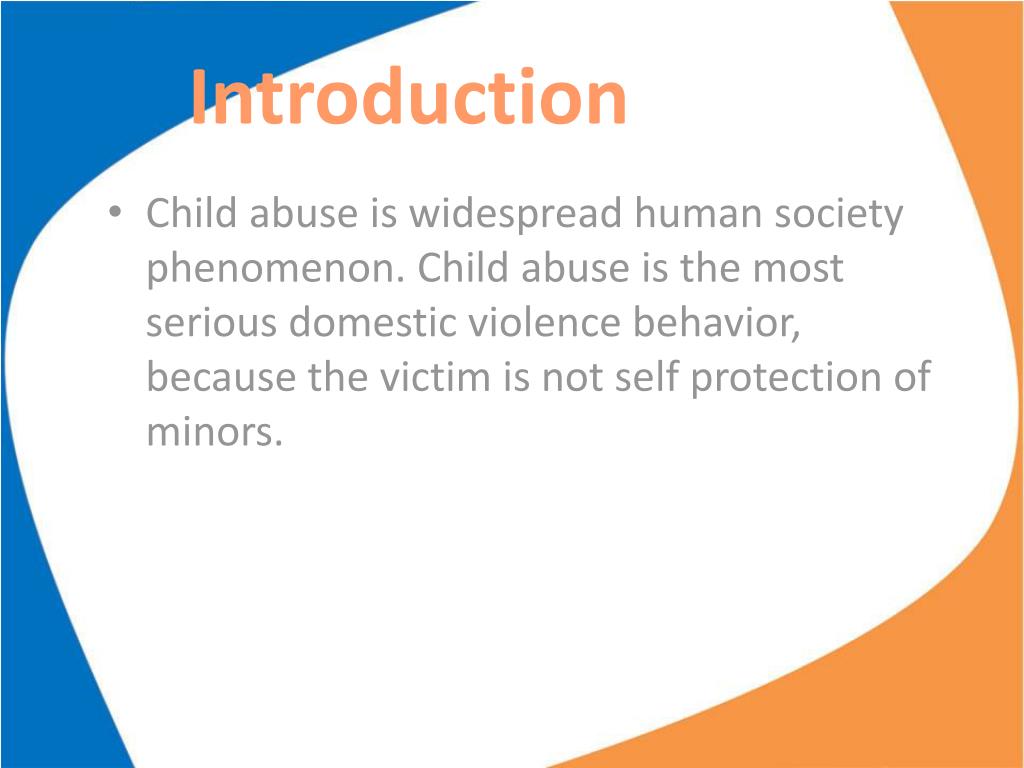 Introduction

• Child abuse is widespread human society phenomenon. Child abuse is the most serious domestic violence behavior, because the victim is not self protection of minors.